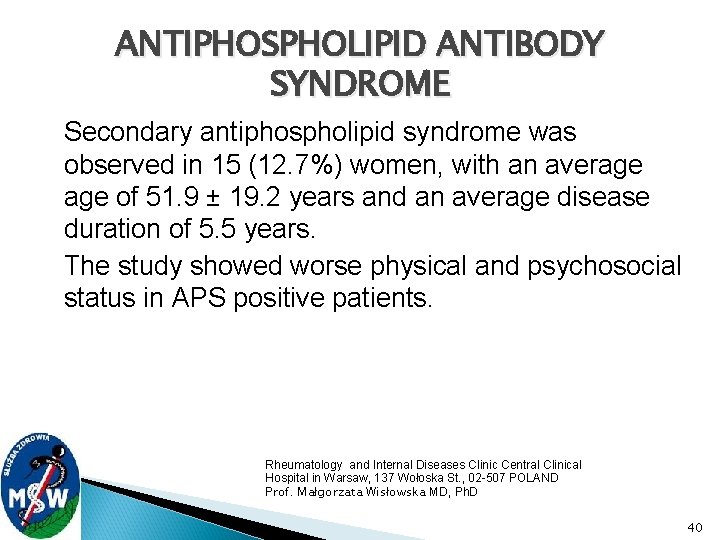 ANTIPHOSPHOLIPID ANTIBODY SYNDROME

Secondary antiphospholipid syndrome was observed in 15 (12.7%) women, with an average age of 51.9 ± 19.2 years and an average disease duration of 5.5 years.

The study showed worse physical and psychosocial status in APS positive patients.

SŁUŻBA ZDROWIA
MSW

Rheumatology and Internal Diseases Clinic Central Clinical Hospital in Warsaw, 137 Wołoska St., 02-507 POLAND
Prof. Małgorzata Wisłowska MD, PhD

40